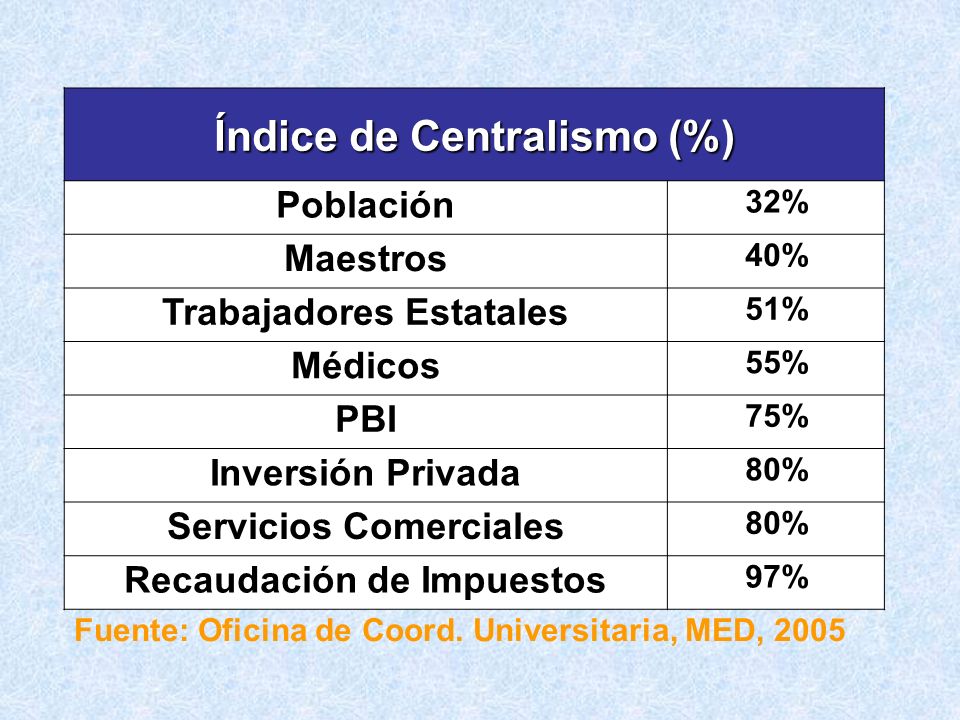 | Índice de Centralismo (%) | |
|---|---|
| Población | 32% |
| Maestros | 40% |
| Trabajadores Estatales | 51% |
| Médicos | 55% |
| PBI | 75% |
| Inversión Privada | 80% |
| Servicios Comerciales | 80% |
| Recaudación de Impuestos | 97% |

Fuente: Oficina de Coord. Universitaria, MED, 2005